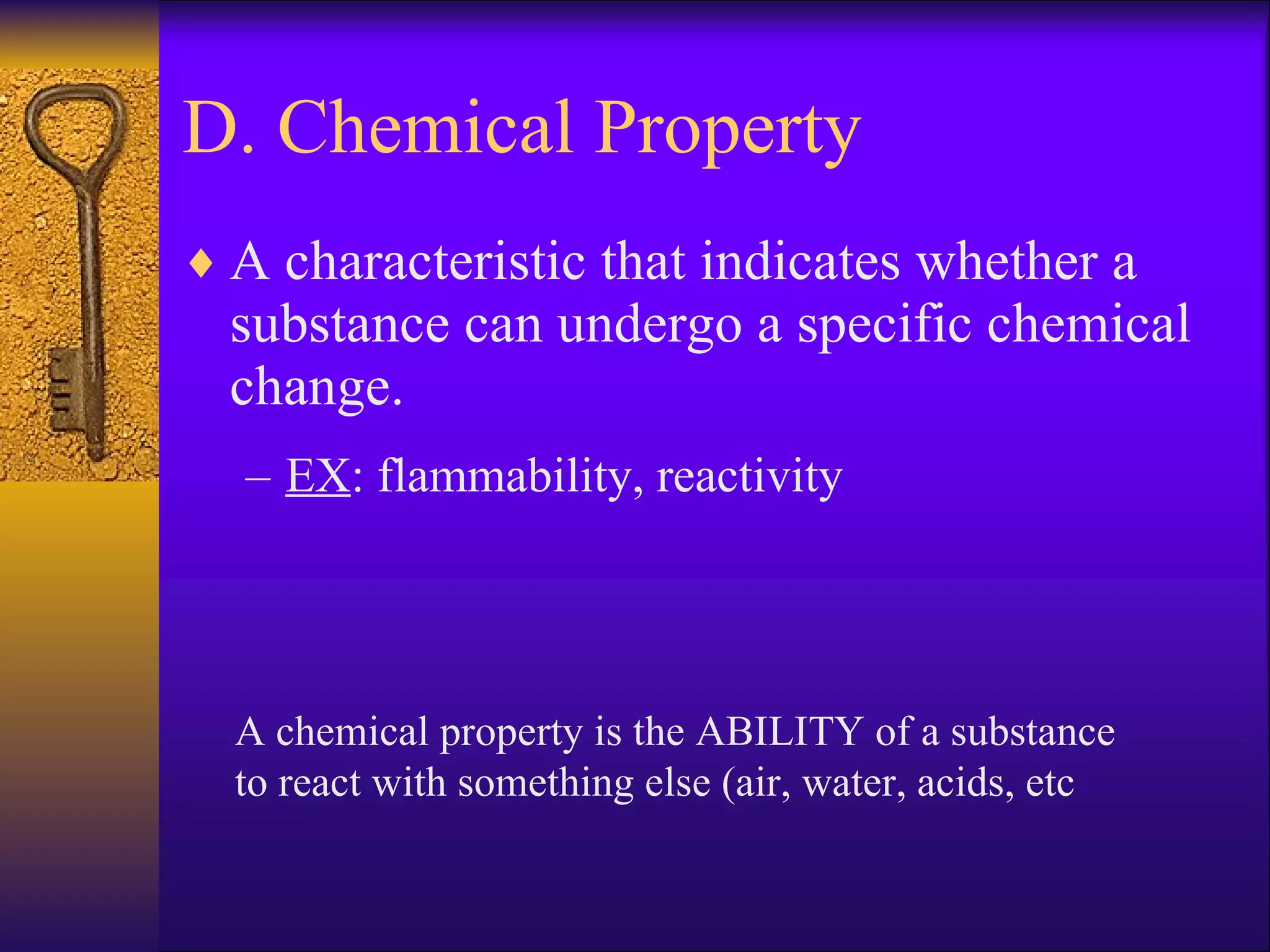 D. Chemical Property

♦ A characteristic that indicates whether a substance can undergo a specific chemical change.

– EX: flammability, reactivity

A chemical property is the ABILITY of a substance to react with something else (air, water, acids, etc